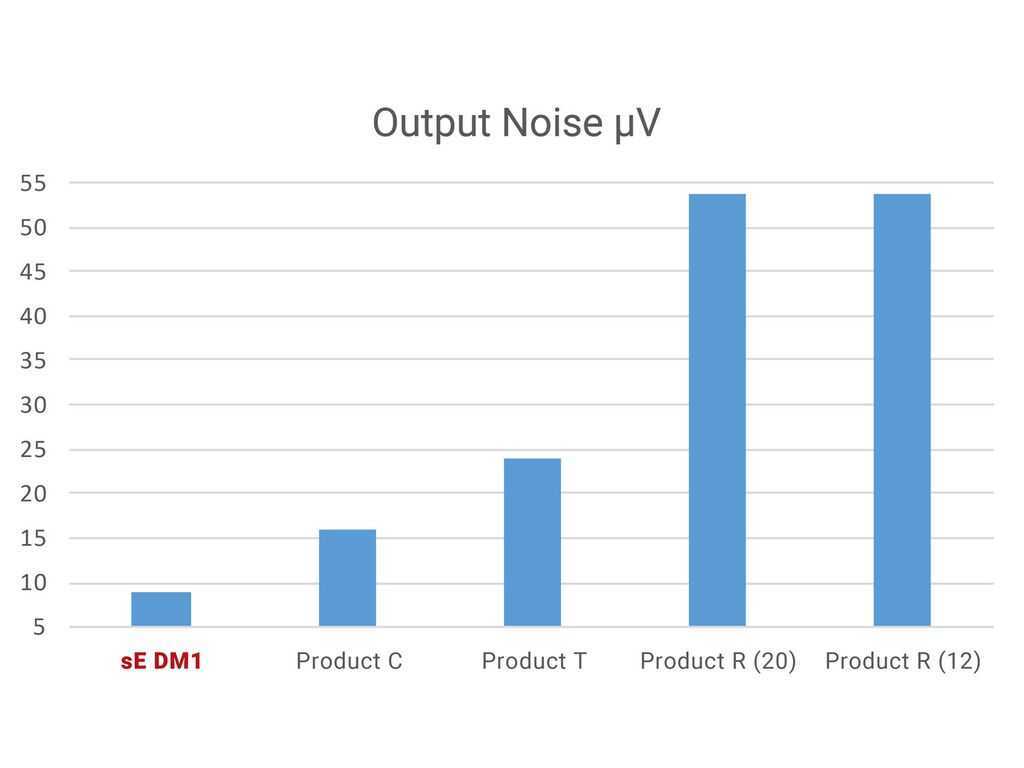 Output Noise μV

55
50
45
40
35
30
25
20
15
10
5

sE DM1
Product C
Product T
Product R (20)
Product R (12)